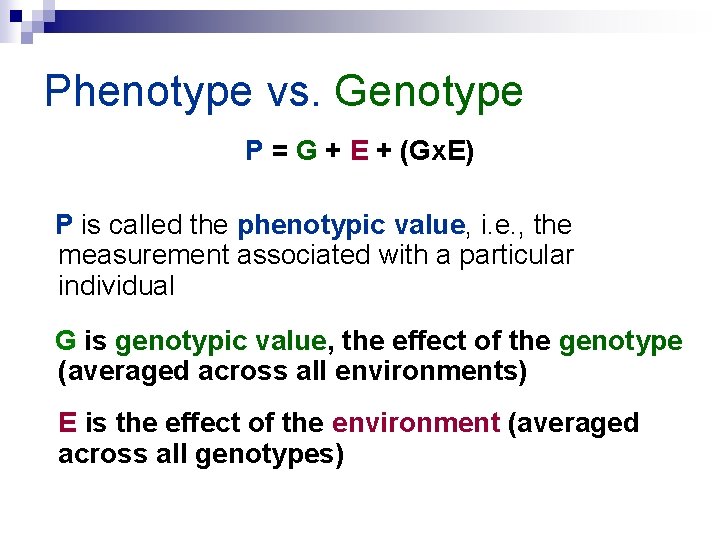 Phenotype vs. Genotype

P = G + E + (GxE)

P is called the phenotypic value, i.e., the measurement associated with a particular individual

G is genotypic value, the effect of the genotype (averaged across all environments)

E is the effect of the environment (averaged across all genotypes)